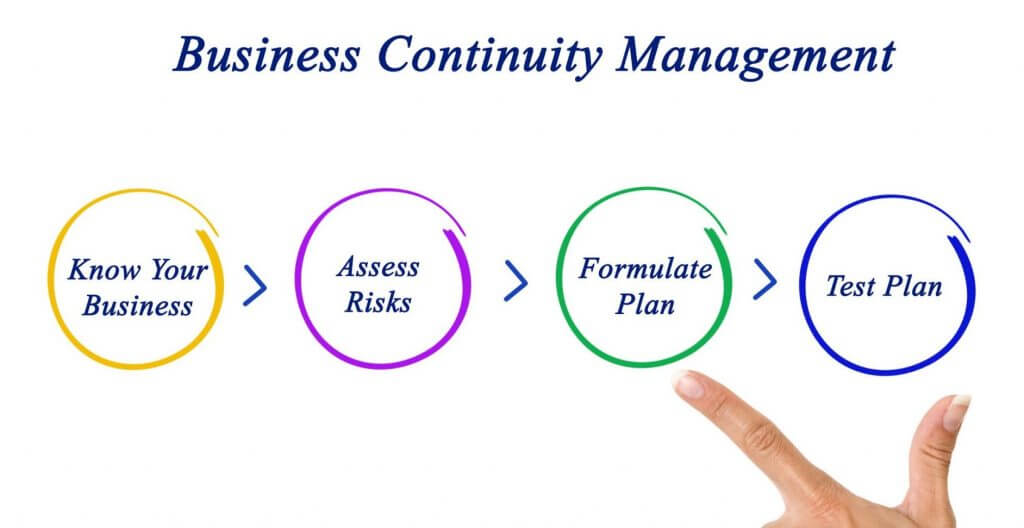 Business Continuity Management

Know Your Business

Assess Risks

Formulate Plan

Test Plan